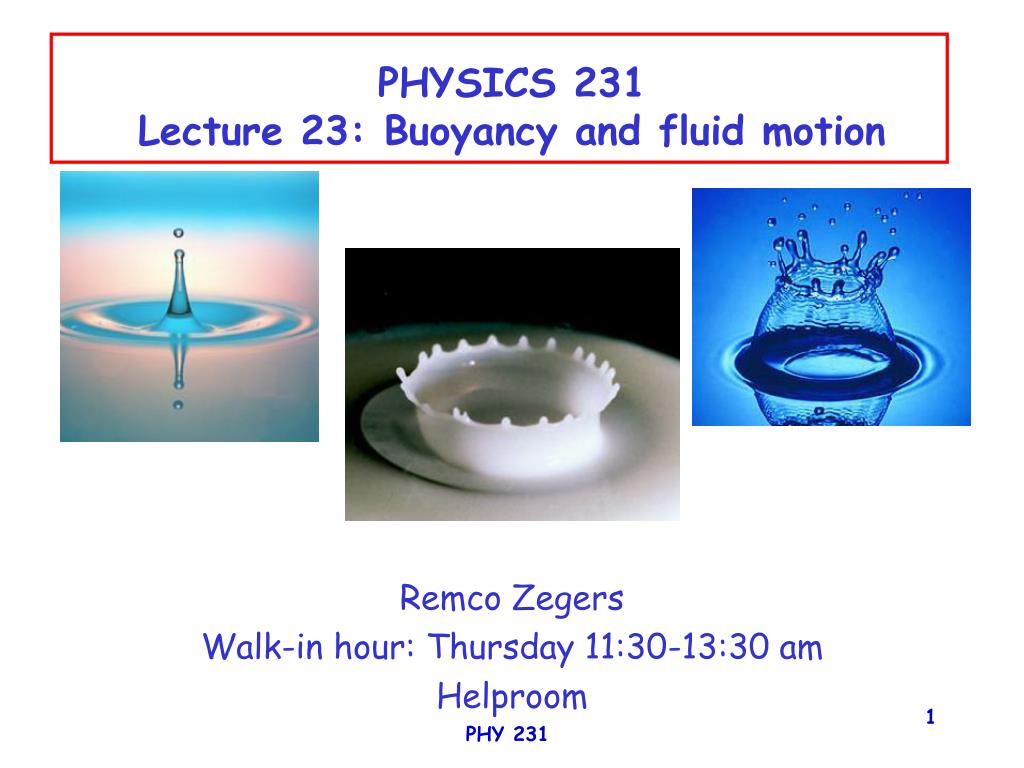 PHYSICS 231
Lecture 23: Buoyancy and fluid motion

Remco Zegers
Walk-in hour: Thursday 11:30-13:30 am
Helproom

PHY 231

1